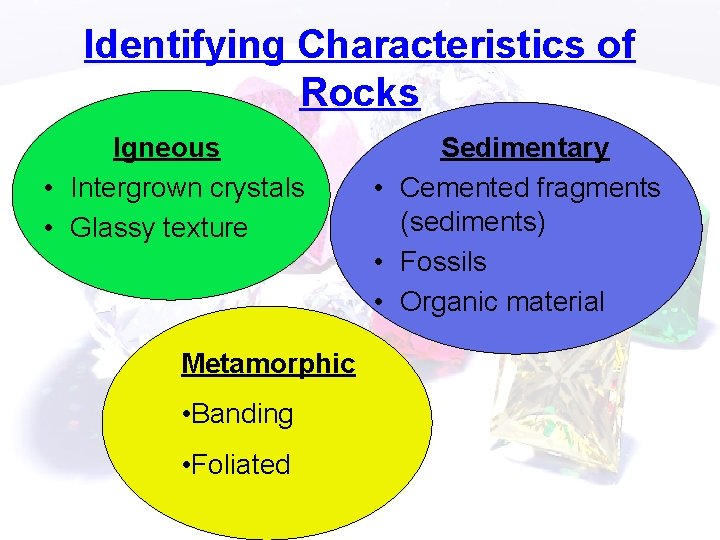 Identifying Characteristics of Rocks

Igneous
• Intergrown crystals
• Glassy texture

Sedimentary
• Cemented fragments (sediments)
• Fossils
• Organic material

Metamorphic
•Banding
•Foliated